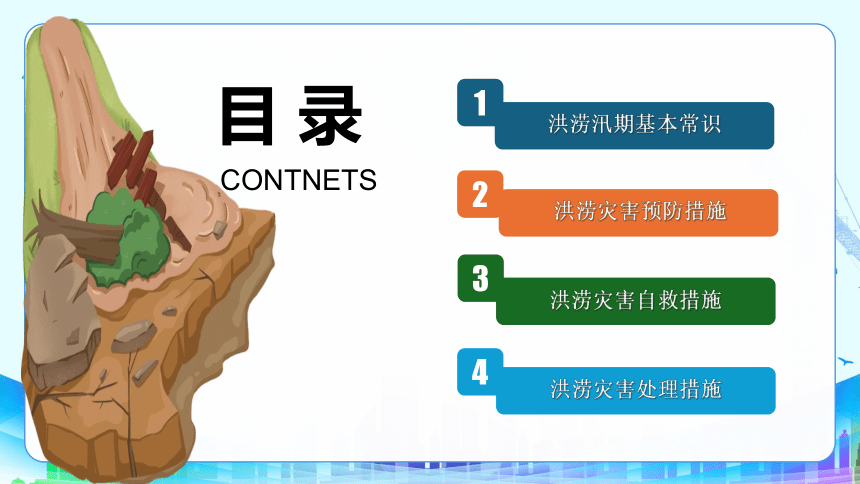 目录
CONTNETS

1
洪涝汛期基本常识

2
洪涝灾害预防措施

3
洪涝灾害自救措施

4
洪涝灾害处理措施